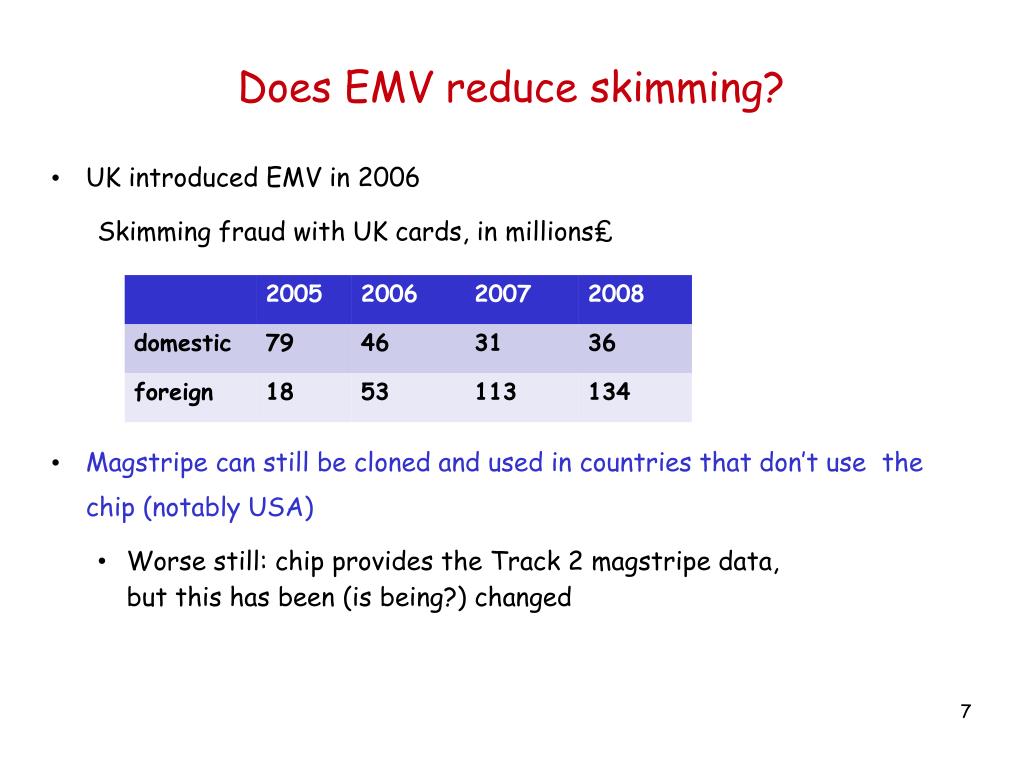 Does EMV reduce skimming?

• UK introduced EMV in 2006

Skimming fraud with UK cards, in millions£

| | 2005 | 2006 | 2007 | 2008 |
|---|---|---|---|---|
| domestic | 79 | 46 | 31 | 36 |
| foreign | 18 | 53 | 113 | 134 |

• Magstripe can still be cloned and used in countries that don't use the chip (notably USA)

• Worse still: chip provides the Track 2 magstripe data, but this has been (is being?) changed

7